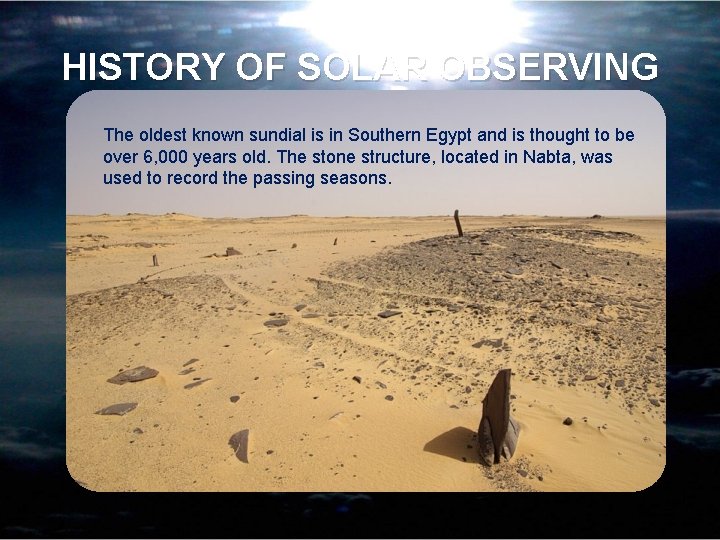 HISTORY OF SOLAR OBSERVING

The oldest known sundial is in Southern Egypt and is thought to be over 6,000 years old. The stone structure, located in Nabta, was used to record the passing seasons.